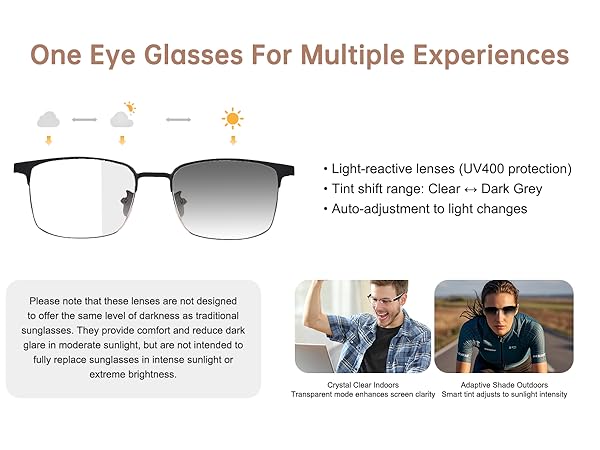 One Eye Glasses For Multiple Experiences

• Light-reactive lenses (UV400 protection)
• Tint shift range: Clear ↔ Dark Grey
• Auto-adjustment to light changes

Please note that these lenses are not designed to offer the same level of darkness as traditional sunglasses. They provide comfort and reduce dark glare in moderate sunlight, but are not intended to fully replace sunglasses in intense sunlight or extreme brightness.

Crystal Clear Indoors
Transparent mode enhances screen clarity

Adaptive Shade Outdoors
Smart tint adjusts to sunlight intensity